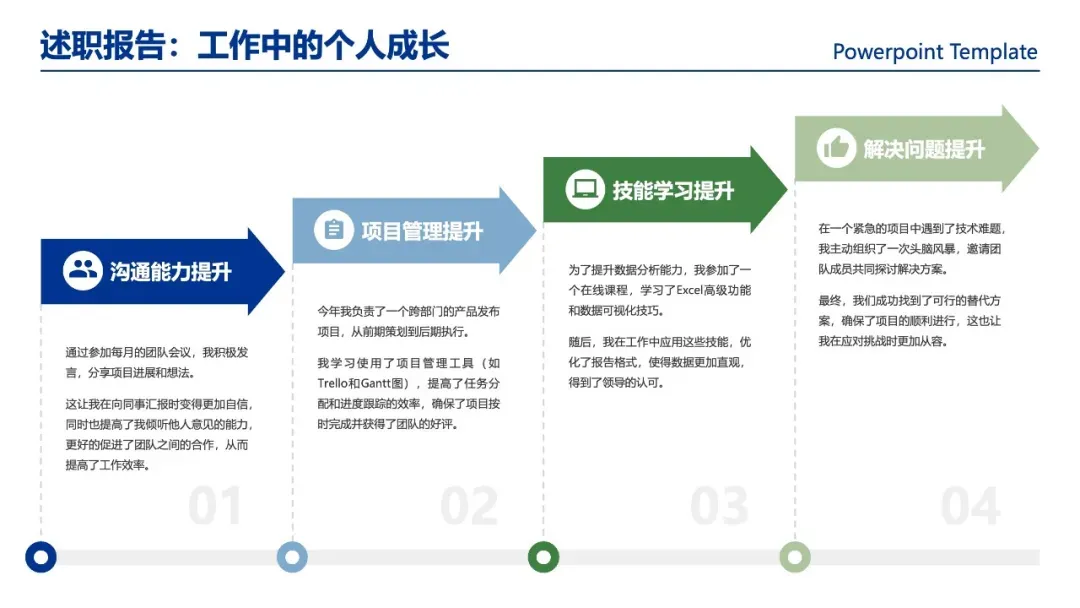 述职报告：工作中的个人成长

Powerpoint Template

沟通能力提升

通过参加每月的团队会议，我积极发言，分享项目进展和想法。

这让我在向同事汇报时变得更加自信，同时也提高了我倾听他人意见的能力，更好的促进了团队之间的合作，从而提高了工作效率。

01

项目管理提升

今年我负责了一个跨部门的产品发布项目，从前期策划到后期执行。

我学习使用了项目管理工具（如Trello和Gantt图），提高了任务分配和进度跟踪的效率，确保了项目按时完成并获得了团队的好评。

02

技能学习提升

为了提升数据分析能力，我参加了一个在线课程，学习了Excel高级功能和数据可视化技巧。

随后，我在工作中应用这些技能，优化了报告格式，使得数据更加直观，得到了领导的认可。

03

解决问题提升

在一个紧急的项目中遇到了技术难题，我主动组织了一次头脑风暴，邀请团队成员共同探讨解决方案。

最终，我们成功找到了可行的替代方案，确保了项目的顺利进行，这也让我在应对挑战时更加从容。

04